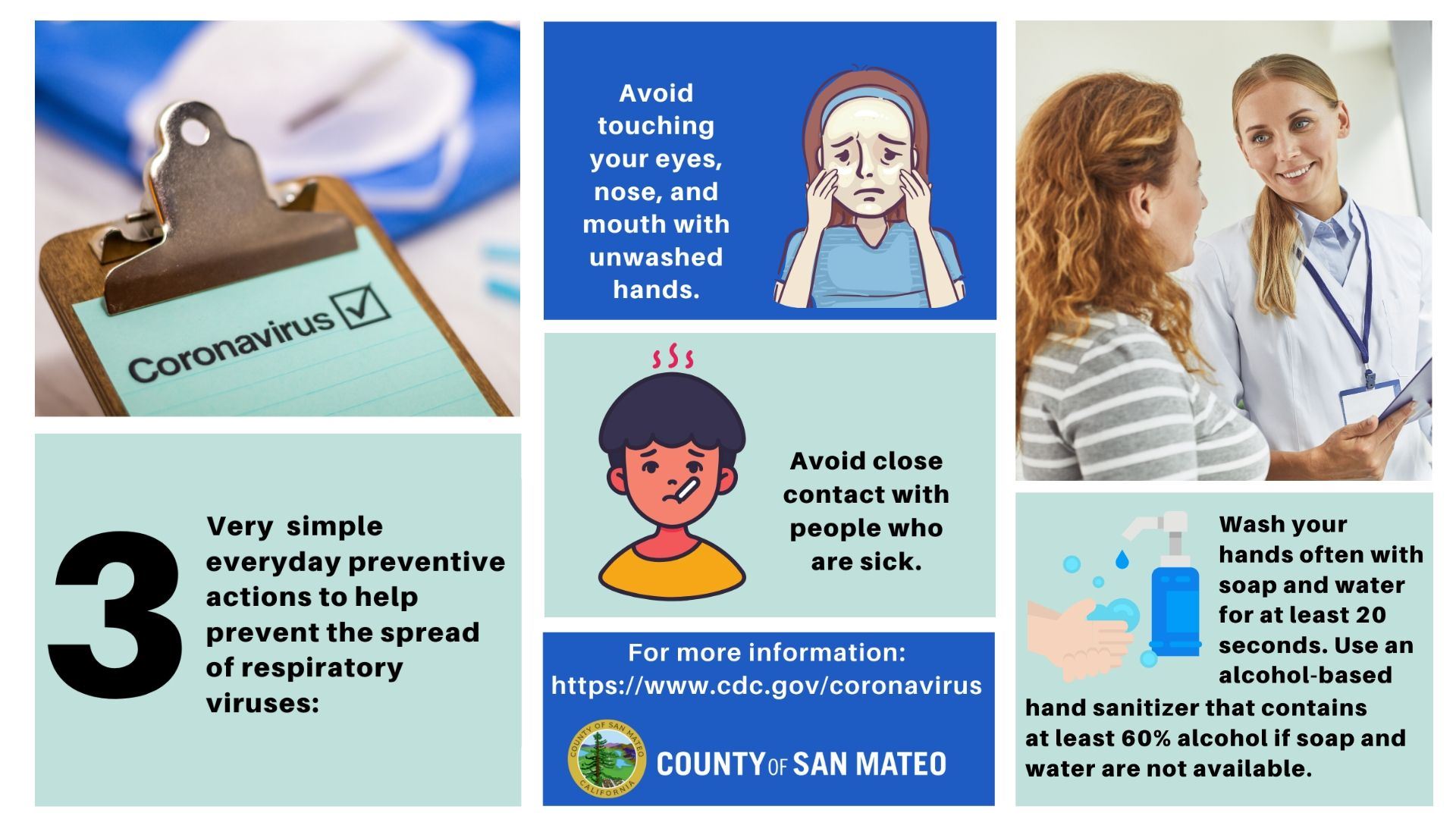 Coronavirus

3 Very simple everyday preventive actions to help prevent the spread of respiratory viruses:

Avoid touching your eyes, nose, and mouth with unwashed hands.

Avoid close contact with people who are sick.

For more information: https://www.cdc.gov/coronavirus

COUNTY OF SAN MATEO CALIFORNIA

COUNTY OF SAN MATEO

Wash your hands often with soap and water for at least 20 seconds. Use an alcohol-based hand sanitizer that contains at least 60% alcohol if soap and water are not available.